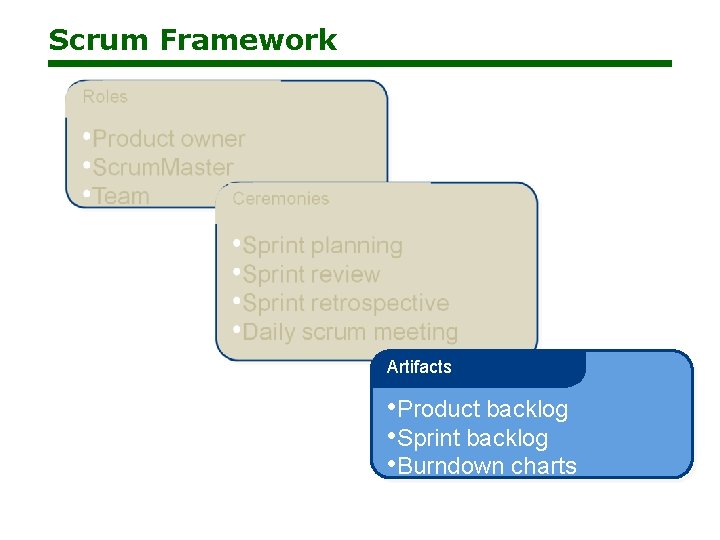 Scrum Framework

Roles

•Product owner
•ScrumMaster
•Team

Ceremonies

•Sprint planning
•Sprint review
•Sprint retrospective
•Daily scrum meeting

Artifacts

•Product backlog
•Sprint backlog
•Burndown charts